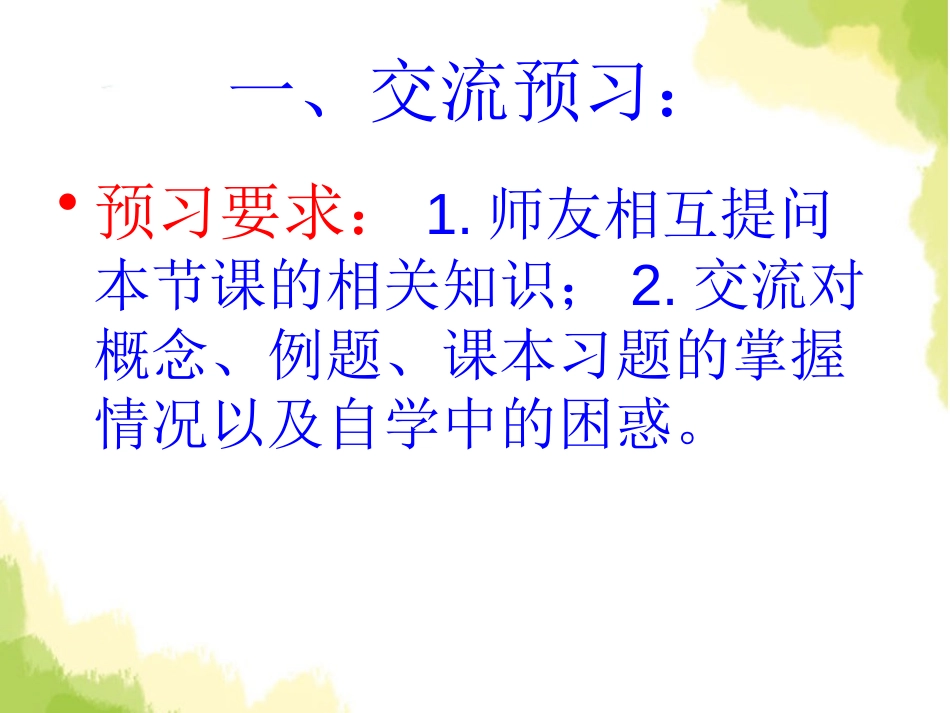 一、交流预习：

• 预习要求： 1. 师友相互提问本节课的相关知识； 2. 交流对概念、例题、课本习题的掌握情况以及自学中的困惑。